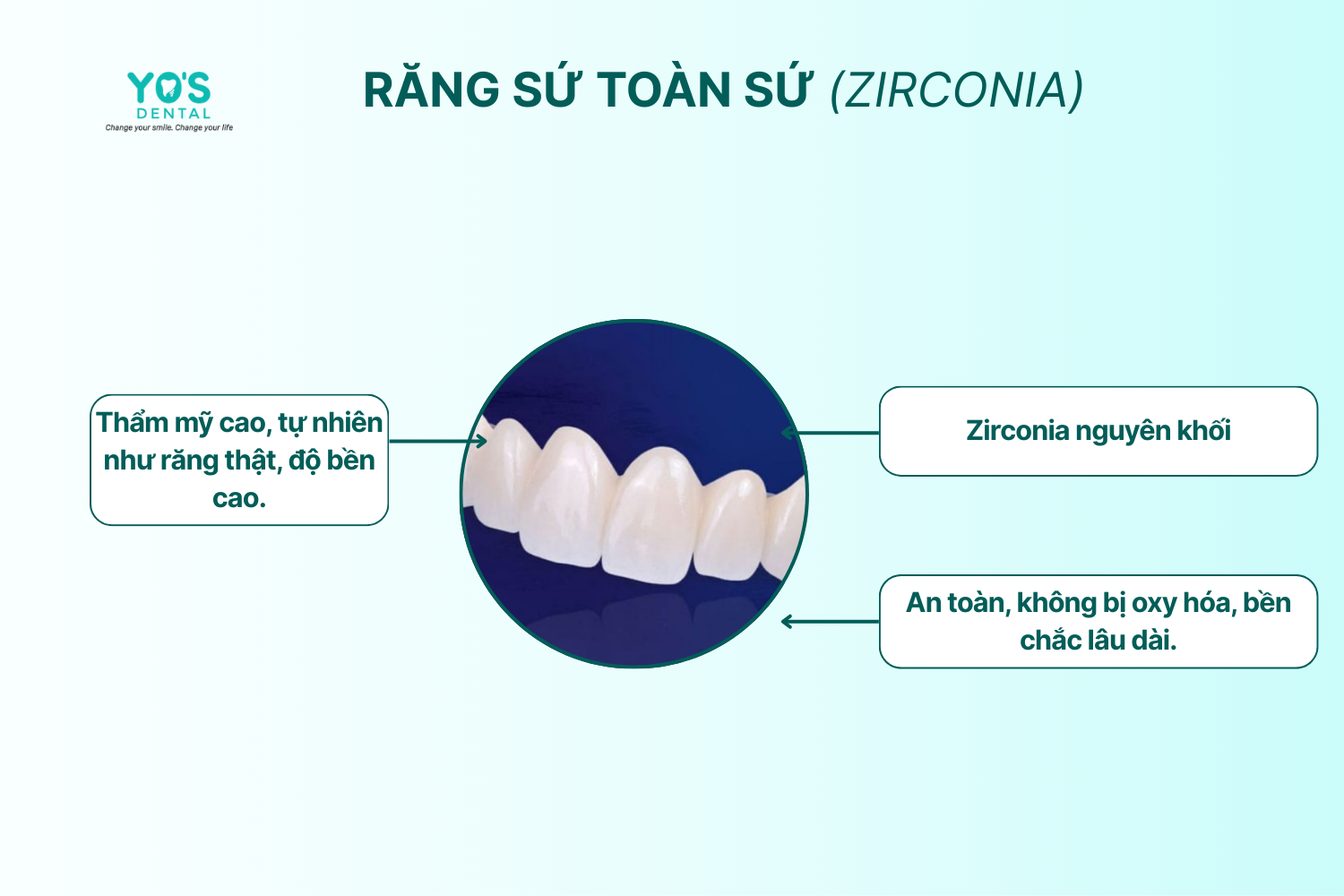 YO'S
DENTAL
Change your smile. Change your life

RĂNG SỨ TOÀN SỨ (ZIRCONIA)

Thẩm mỹ cao, tự nhiên như răng thật, độ bền cao.

Zirconia nguyên khối

An toàn, không bị oxy hóa, bền chắc lâu dài.